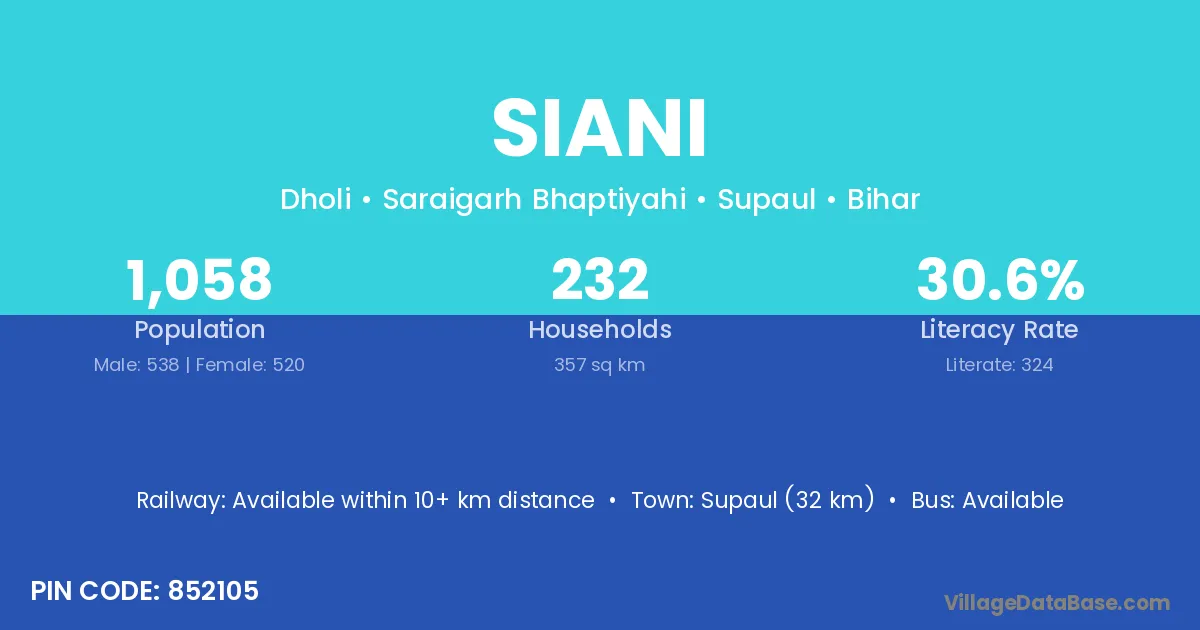 SIANI

Dholi • Saraigarh Bhaptiyahi • Supaul • Bihar

1,058
Population
Male: 538 | Female: 520

232
Households
357 sq km

30.6%
Literacy Rate
Literate: 324

Railway: Available within 10+ km distance • Town: Supaul (32 km) • Bus: Available

PIN CODE: 852105

VillageDataBase.com